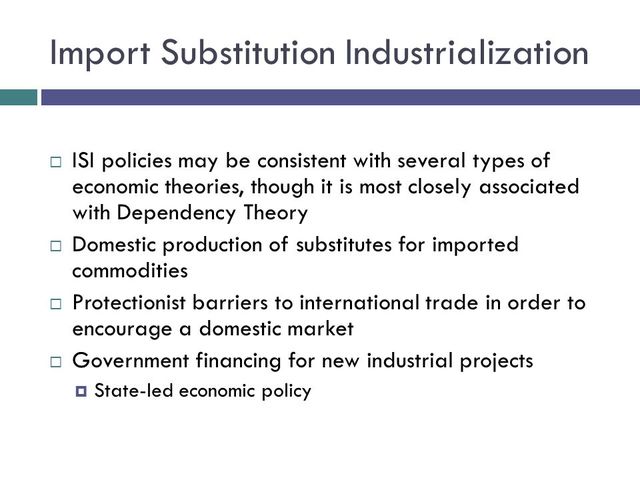 Import Substitution Industrialization

□ ISI policies may be consistent with several types of economic theories, though it is most closely associated with Dependency Theory

□ Domestic production of substitutes for imported commodities

□ Protectionist barriers to international trade in order to encourage a domestic market

□ Government financing for new industrial projects

◘ State-led economic policy